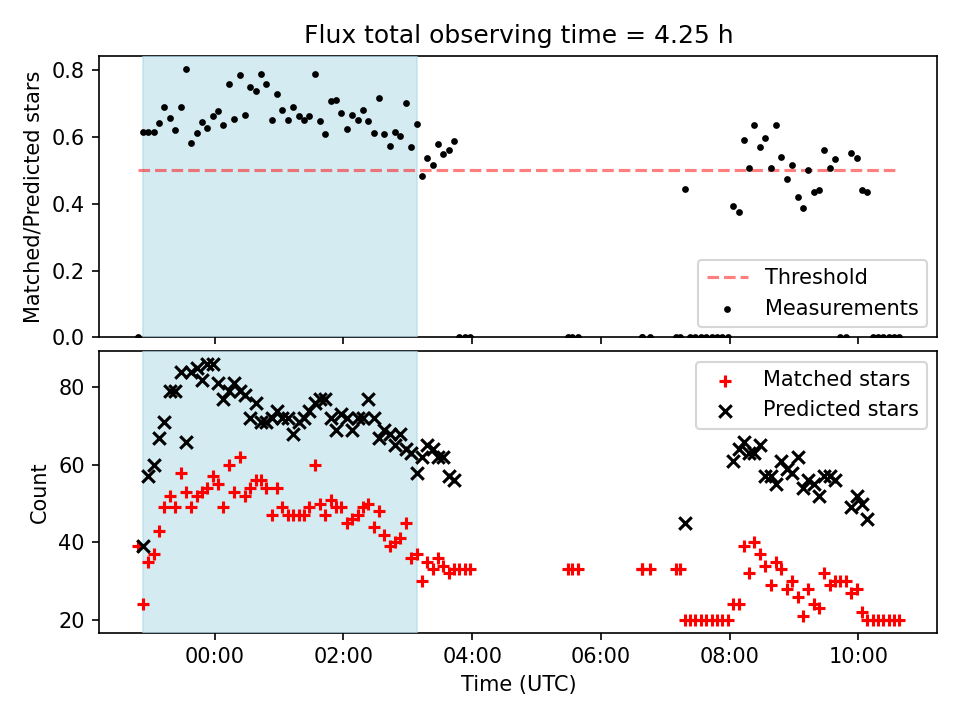 Flux total observing time = 4.25 h

Matched/Predicted stars

0.8
0.6
0.4
0.2
0.0

Threshold
Measurements

Count

80
60
40
20

Matched stars
Predicted stars

00:00
02:00
04:00
06:00
08:00
10:00

Time (UTC)